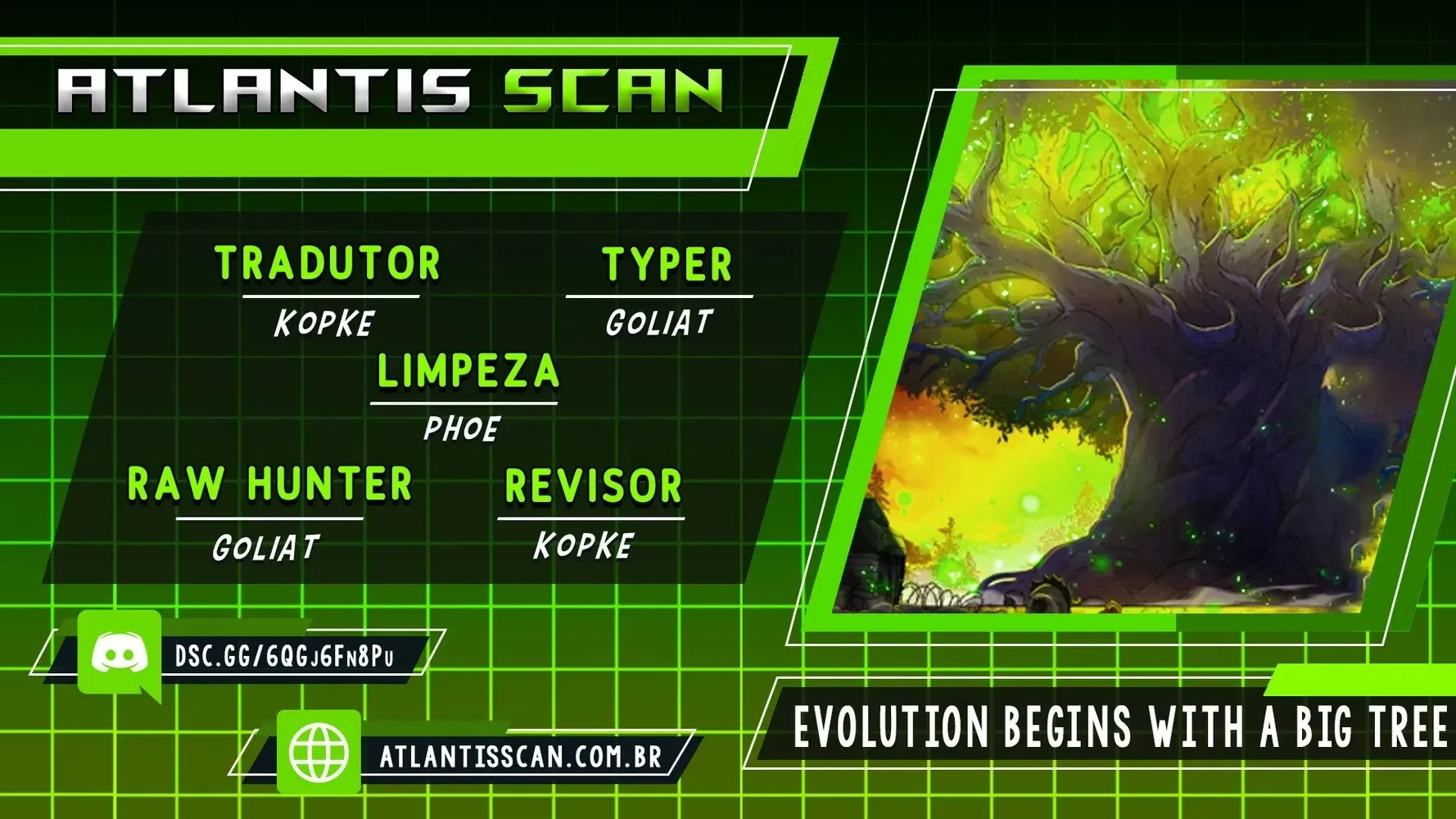 ATLANTIS SCAN

TRADUTOR
KOPKE

TYPER
GOLIAT

LIMPEZA
PHOE

RAW HUNTER
GOLIAT

REVISOR
KOPKE

DSC.GG/6QGJ6FN8PU

ATLANTISSCAN.COM.BR

EVOLUTION BEGINS WITH A BIG TREE